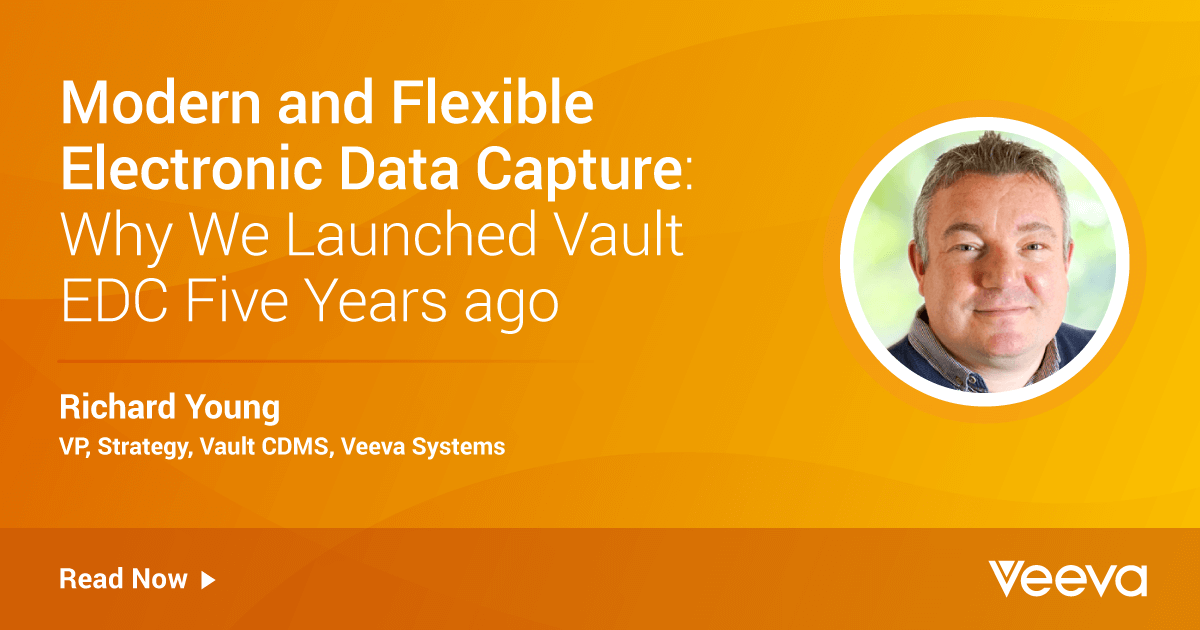 Modern and Flexible Electronic Data Capture: Why We Launched Vault EDC Five Years ago

Richard Young
VP, Strategy, Vault CDMS, Veeva Systems

Read Now ▶

Veeva